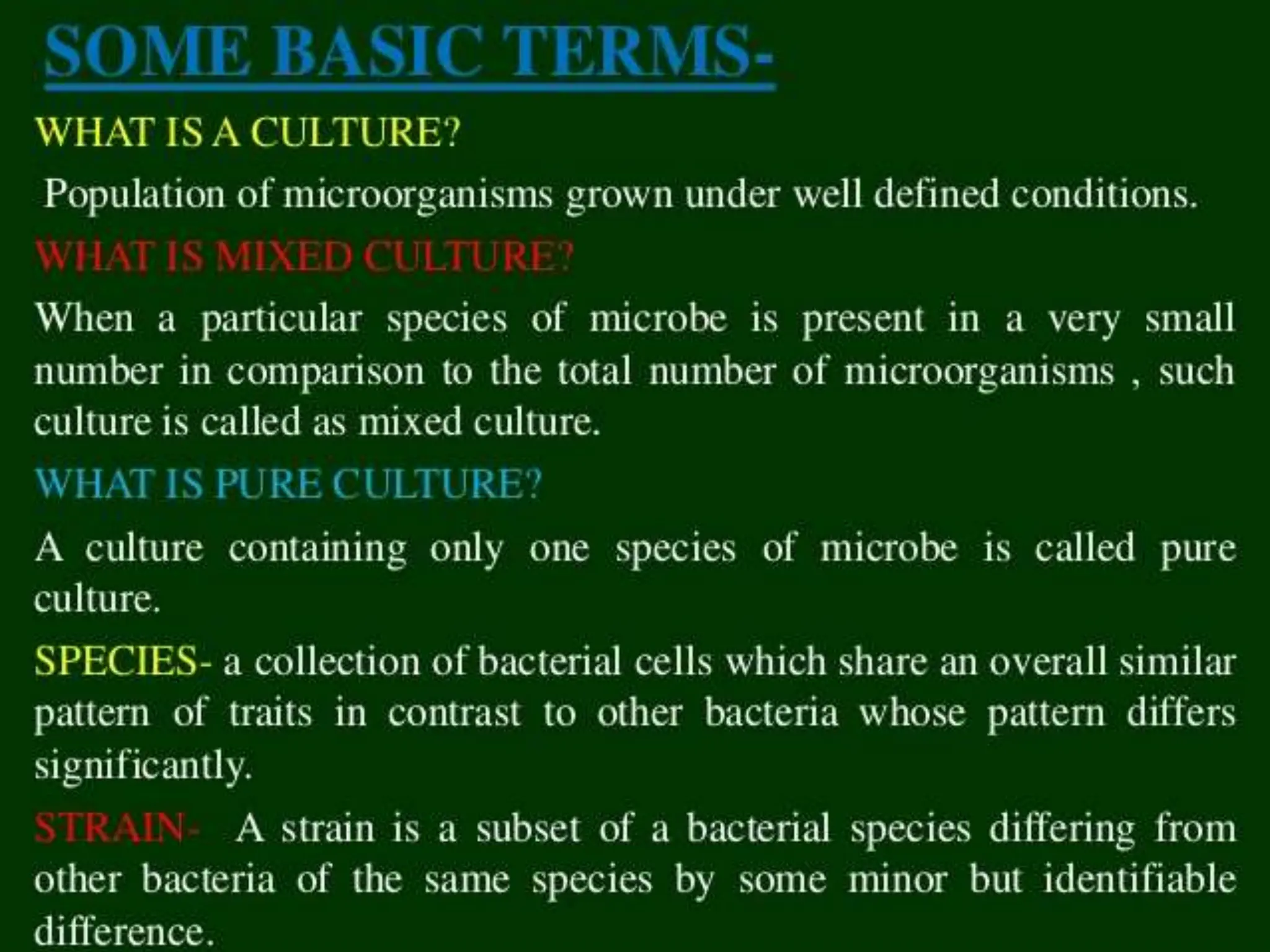 SOME BASIC TERMS-

WHAT IS A CULTURE?

Population of microorganisms grown under well defined conditions.

WHAT IS MIXED CULTURE?

When a particular species of microbe is present in a very small number in comparison to the total number of microorganisms , such culture is called as mixed culture.

WHAT IS PURE CULTURE?

A culture containing only one species of microbe is called pure culture.

SPECIES- a collection of bacterial cells which share an overall similar pattern of traits in contrast to other bacteria whose pattern differs significantly.

STRAIN- A strain is a subset of a bacterial species differing from other bacteria of the same species by some minor but identifiable difference.